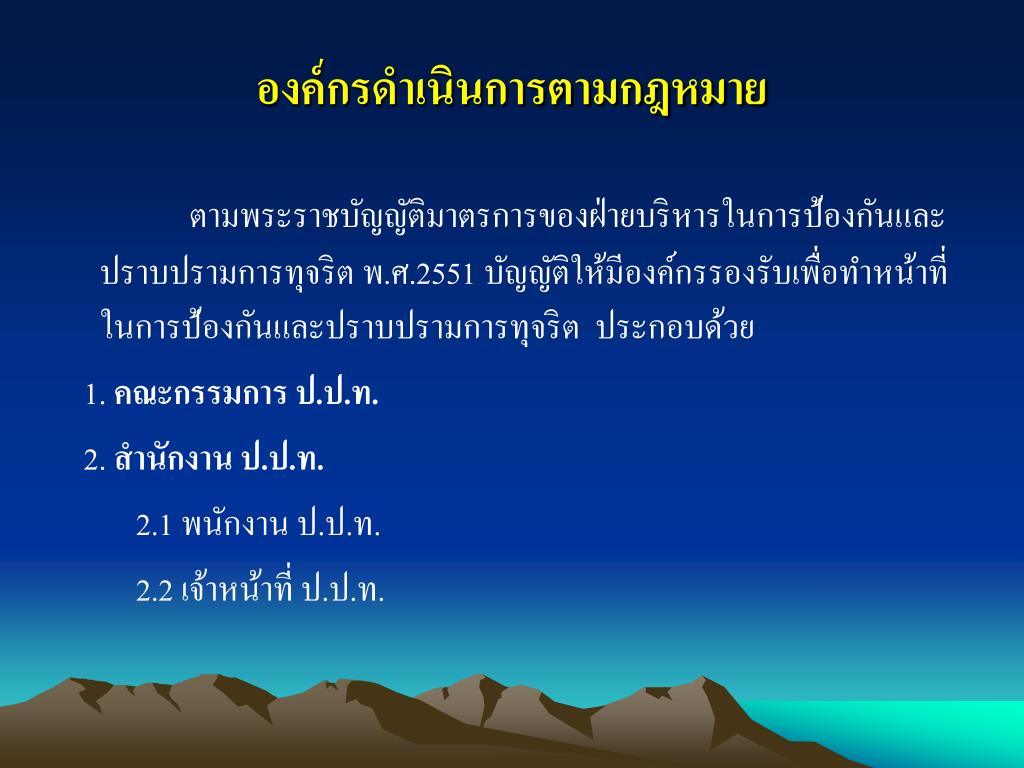 องค์กรดำเนินการตามกฎหมาย

ตามพระราชบัญญัติมาตรการของฝ่ายบริหารในการป้องกันและปราบปรามการทุจริต พ.ศ.2551 บัญญัติให้มีองค์กรรองรับเพื่อทำหน้าที่ในการป้องกันและปราบปรามการทุจริต ประกอบด้วย

1. คณะกรรมการ ป.ป.ท.

2. สำนักงาน ป.ป.ท.

2.1 พนักงาน ป.ป.ท.

2.2 เจ้าหน้าที่ ป.ป.ท.